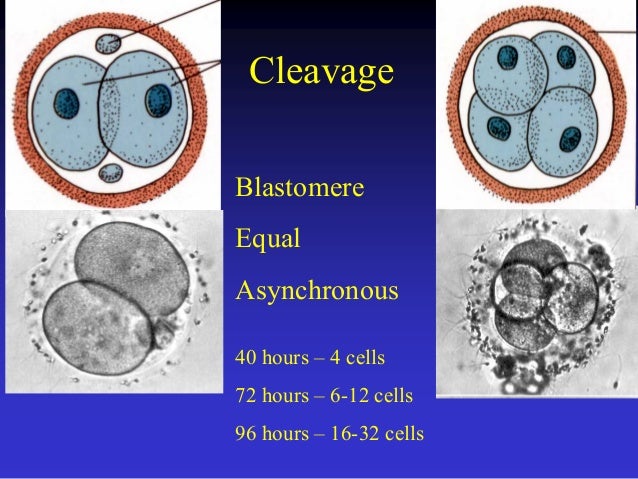 Cleavage

Blastomere

Equal

Asynchronous

40 hours – 4 cells

72 hours – 6-12 cells

96 hours – 16-32 cells